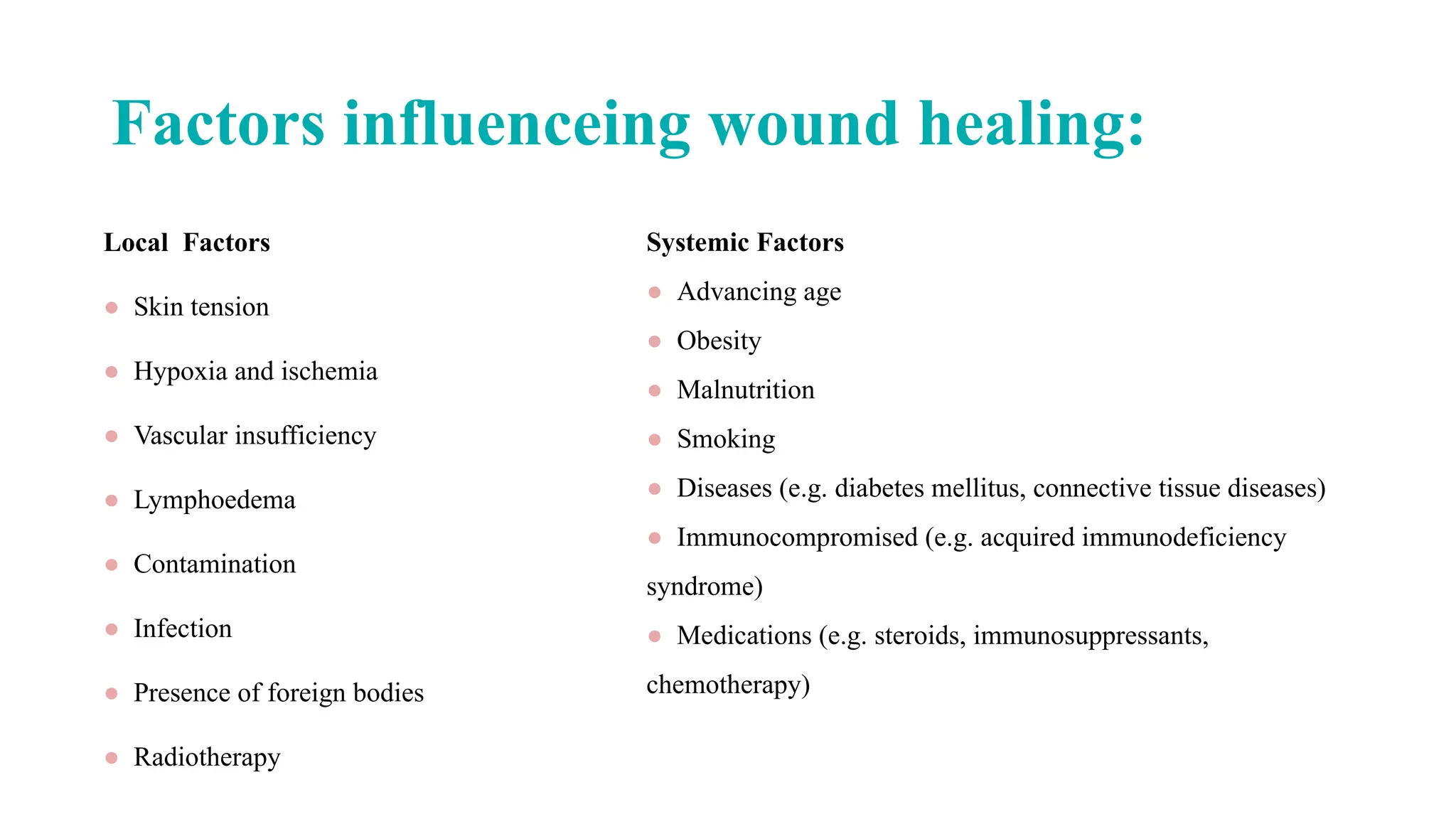 Factors influenceing wound healing:

Local Factors

- Skin tension
- Hypoxia and ischemia
- Vascular insufficiency
- Lymphoedema
- Contamination
- Infection
- Presence of foreign bodies
- Radiotherapy

Systemic Factors

- Advancing age
- Obesity
- Malnutrition
- Smoking
- Diseases (e.g. diabetes mellitus, connective tissue diseases)
- Immunocompromised (e.g. acquired immunodeficiency syndrome)
- Medications (e.g. steroids, immunosuppressants, chemotherapy)